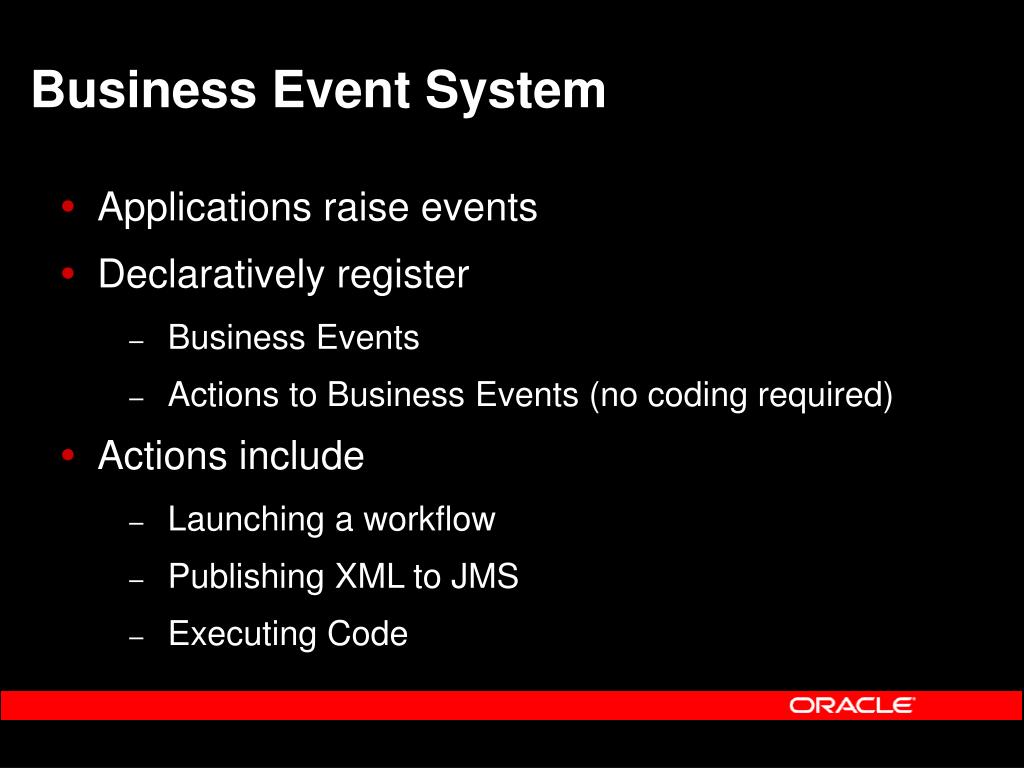 Business Event System

• Applications raise events
• Declaratively register
  – Business Events
  – Actions to Business Events (no coding required)
• Actions include
  – Launching a workflow
  – Publishing XML to JMS
  – Executing Code

ORACLE